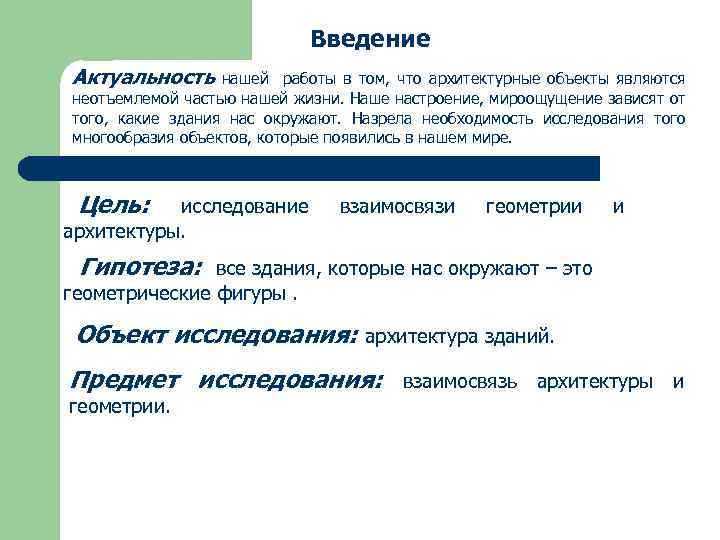 Введение

Актуальность нашей работы в том, что архитектурные объекты являются неотъемлемой частью нашей жизни. Наше настроение, мироощущение зависят от того, какие здания нас окружают. Назрела необходимость исследования того многообразия объектов, которые появились в нашем мире.

Цель: исследование взаимосвязи геометрии и архитектуры.

Гипотеза: все здания, которые нас окружают – это геометрические фигуры .

Объект исследования: архитектура зданий.

Предмет исследования: взаимосвязь архитектуры и геометрии.